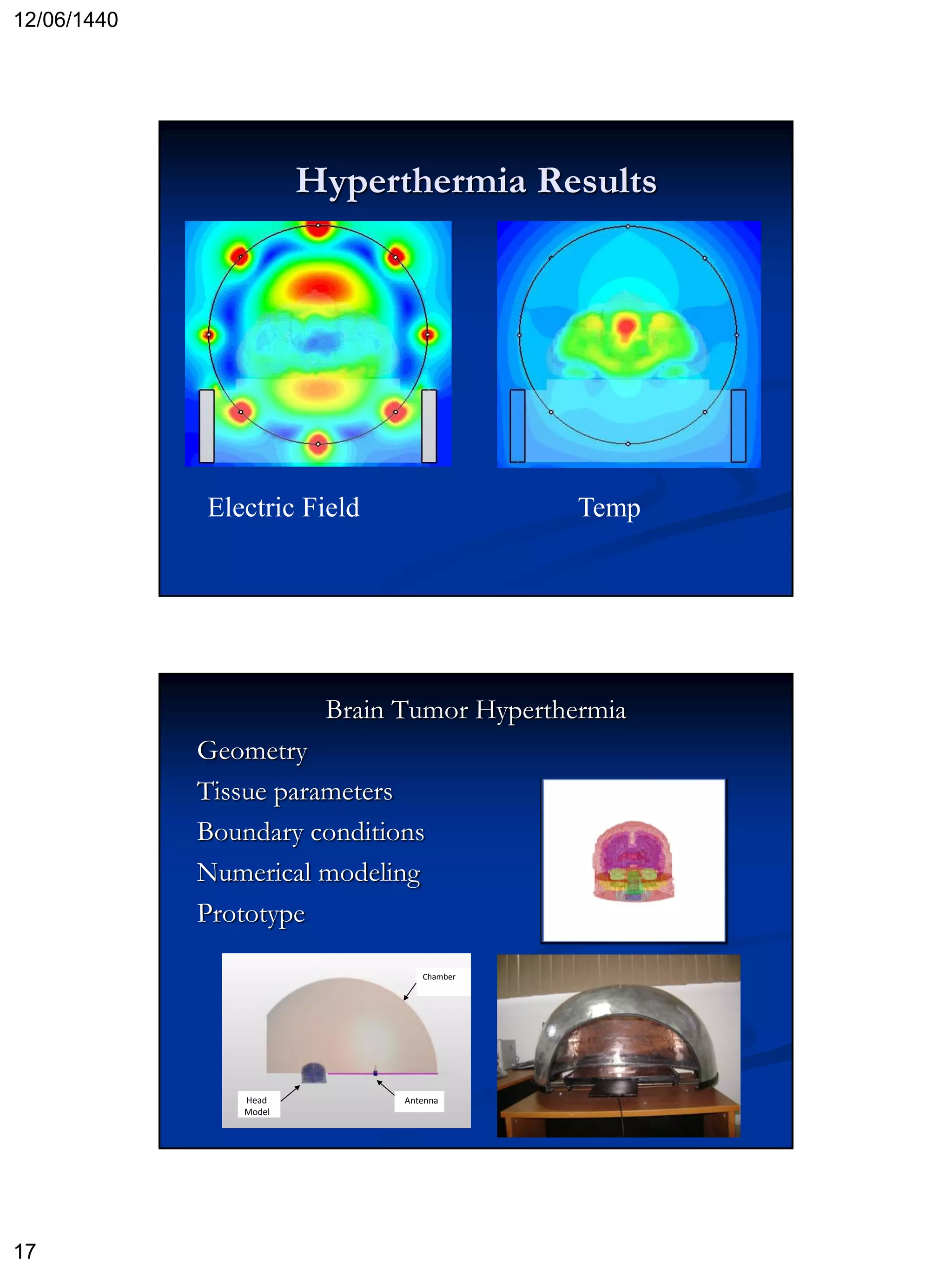 12/06/1440

Hyperthermia Results

Electric Field

Temp

Brain Tumor Hyperthermia

Geometry

Tissue parameters

Boundary conditions

Numerical modeling

Prototype

Chamber

Head Model

Antenna

17